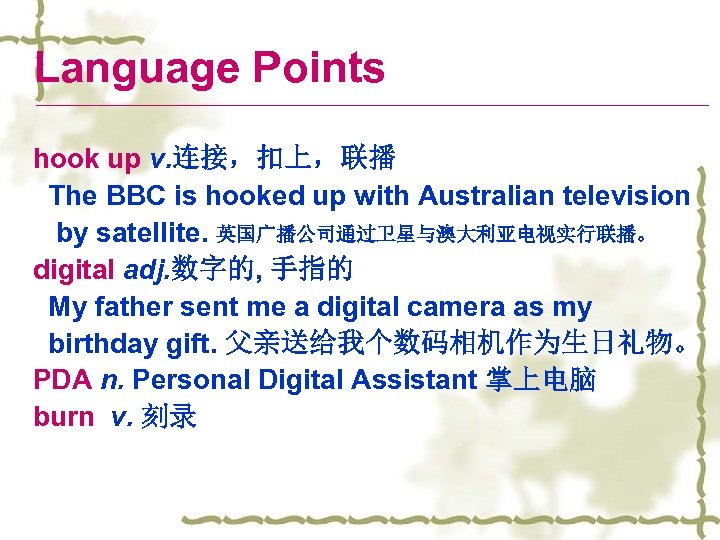 Language Points

hook up v.连接，扣上，联播
The BBC is hooked up with Australian television by satellite. 英国广播公司通过卫星与澳大利亚电视实行联播。
digital adj.数字的, 手指的
My father sent me a digital camera as my birthday gift. 父亲送给我个数码相机作为生日礼物。
PDA n. Personal Digital Assistant 掌上电脑
burn v. 刻录